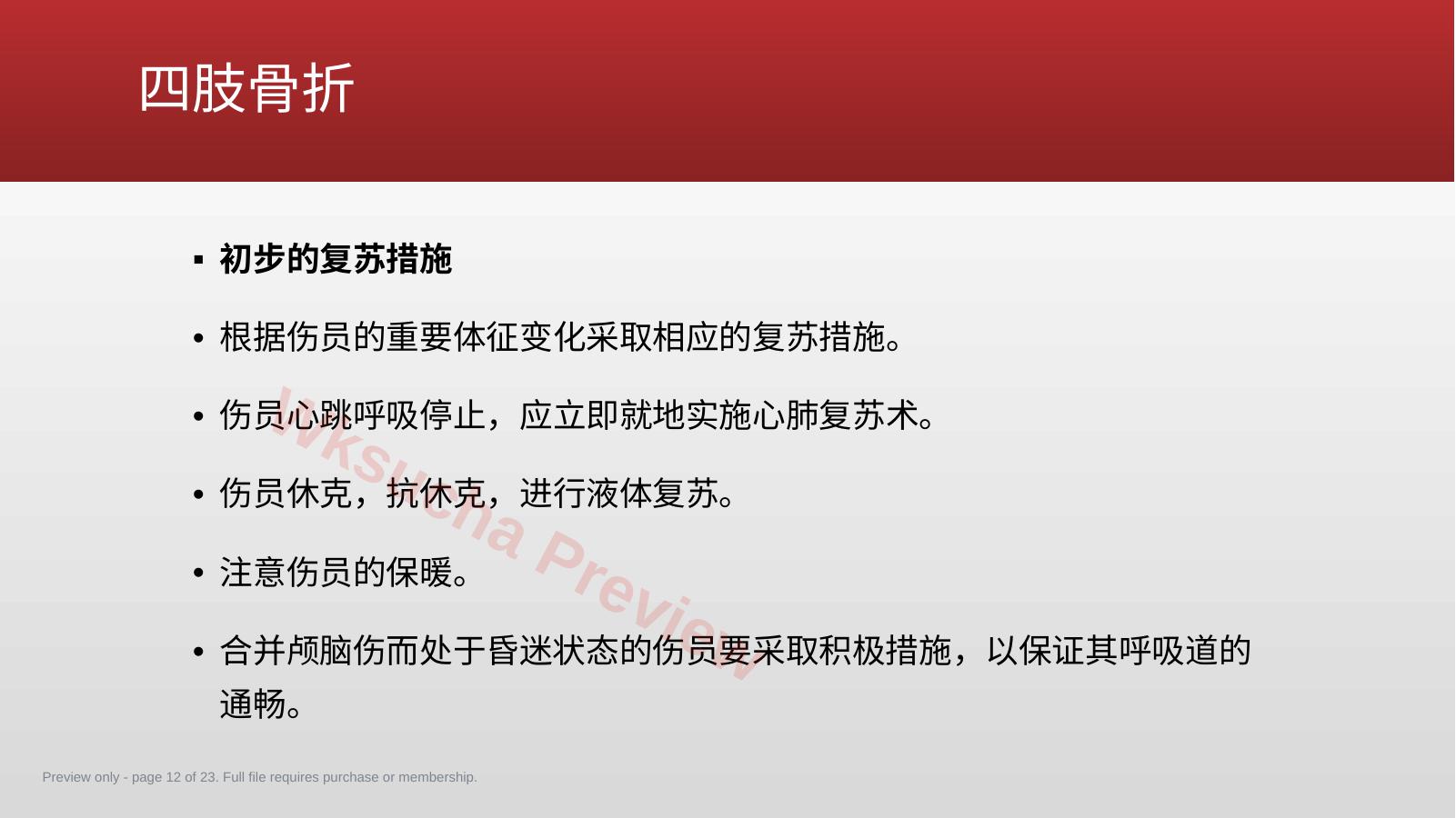 四肢骨折

▪ 初步的复苏措施

• 根据伤员的重要体征变化采取相应的复苏措施。

• 伤员心跳呼吸停止，应立即就地实施心肺复苏术。

• 伤员休克，抗休克，进行液体复苏。

• 注意伤员的保暖。

• 合并颅脑伤而处于昏迷状态的伤员要采取积极措施，以保证其呼吸道的通畅。

Jwksucha Preview

Preview only - page 12 of 23. Full file requires purchase or membership.